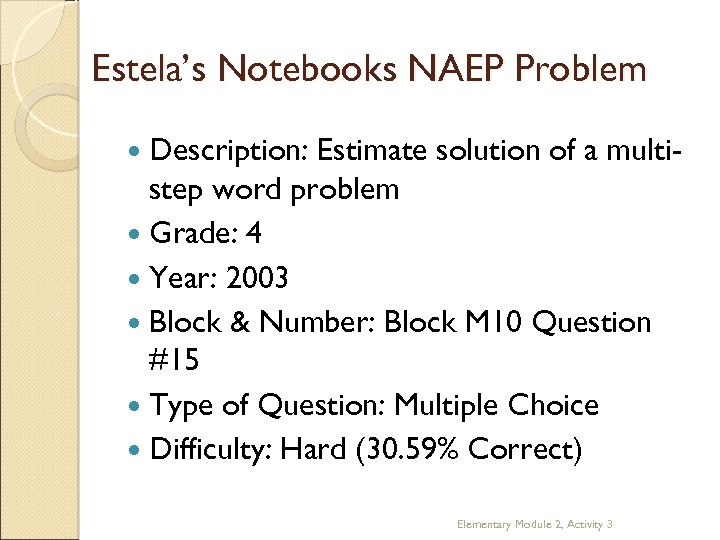 Estela's Notebooks NAEP Problem

- Description: Estimate solution of a multi-step word problem
- Grade: 4
- Year: 2003
- Block & Number: Block M10 Question #15
- Type of Question: Multiple Choice
- Difficulty: Hard (30.59% Correct)

Elementary Module 2, Activity 3